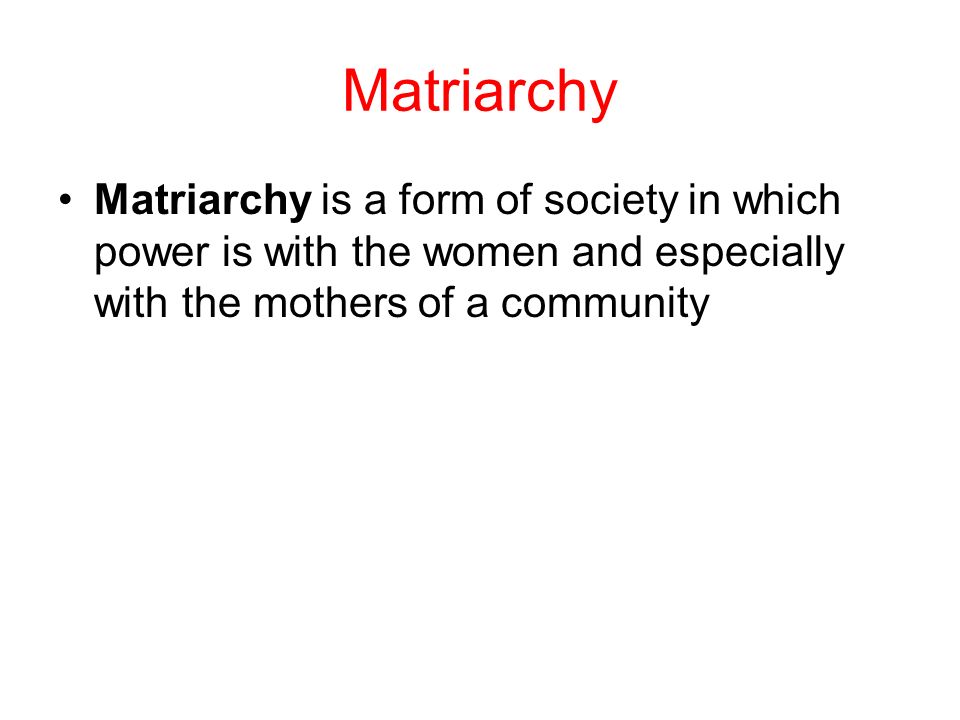 Matriarchy

• Matriarchy is a form of society in which power is with the women and especially with the mothers of a community